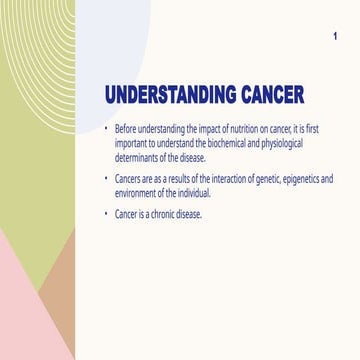 1

UNDERSTANDING CANCER

• Before understanding the impact of nutrition on cancer, it is first important to understand the biochemical and physiological determinants of the disease.

• Cancers are as a results of the interaction of genetic, epigenetics and environment of the individual.

• Cancer is a chronic disease.